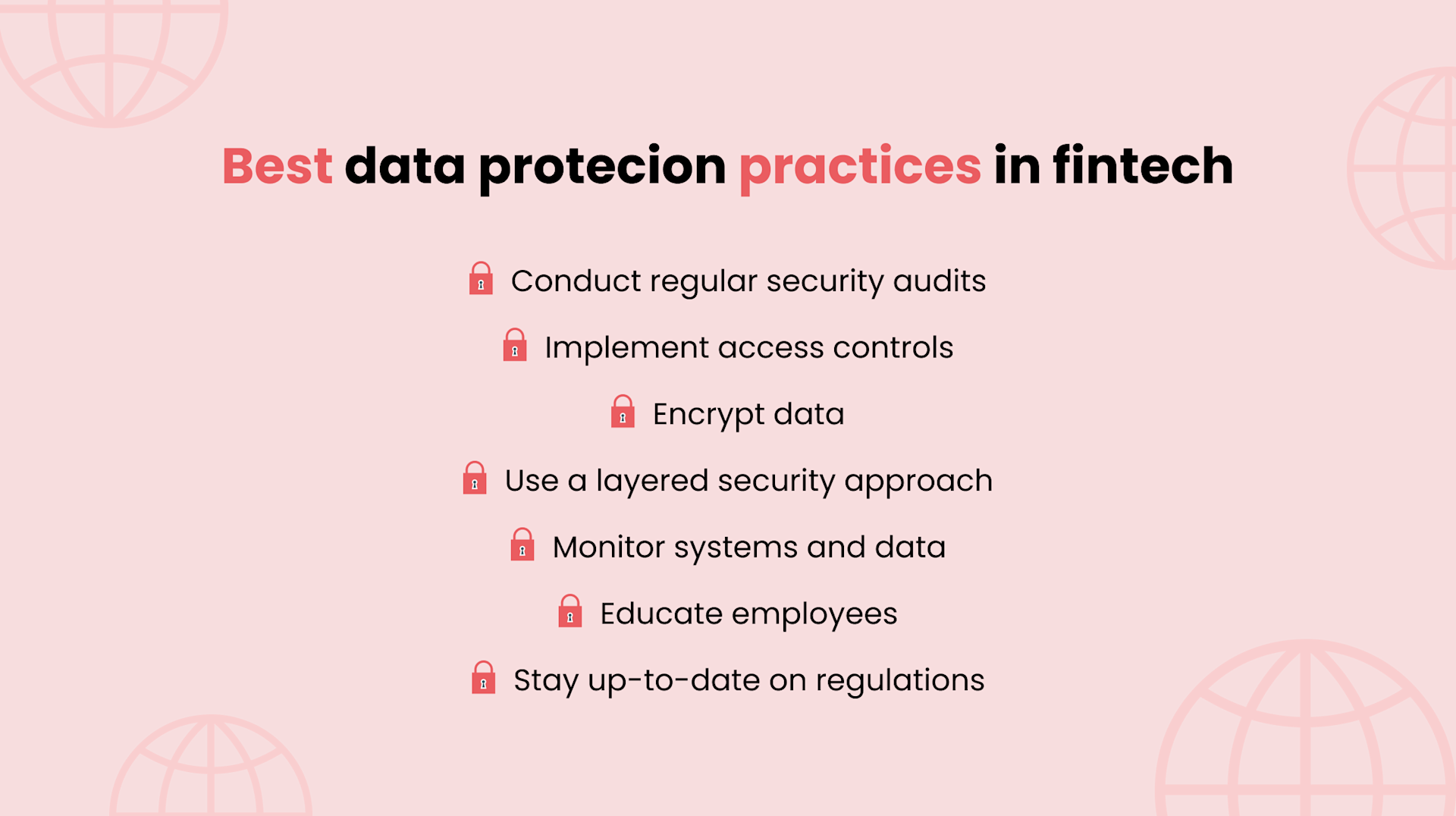 Best data protecion practices in fintech

Conduct regular security audits

Implement access controls

Encrypt data

Use a layered security approach

Monitor systems and data

Educate employees

Stay up-to-date on regulations